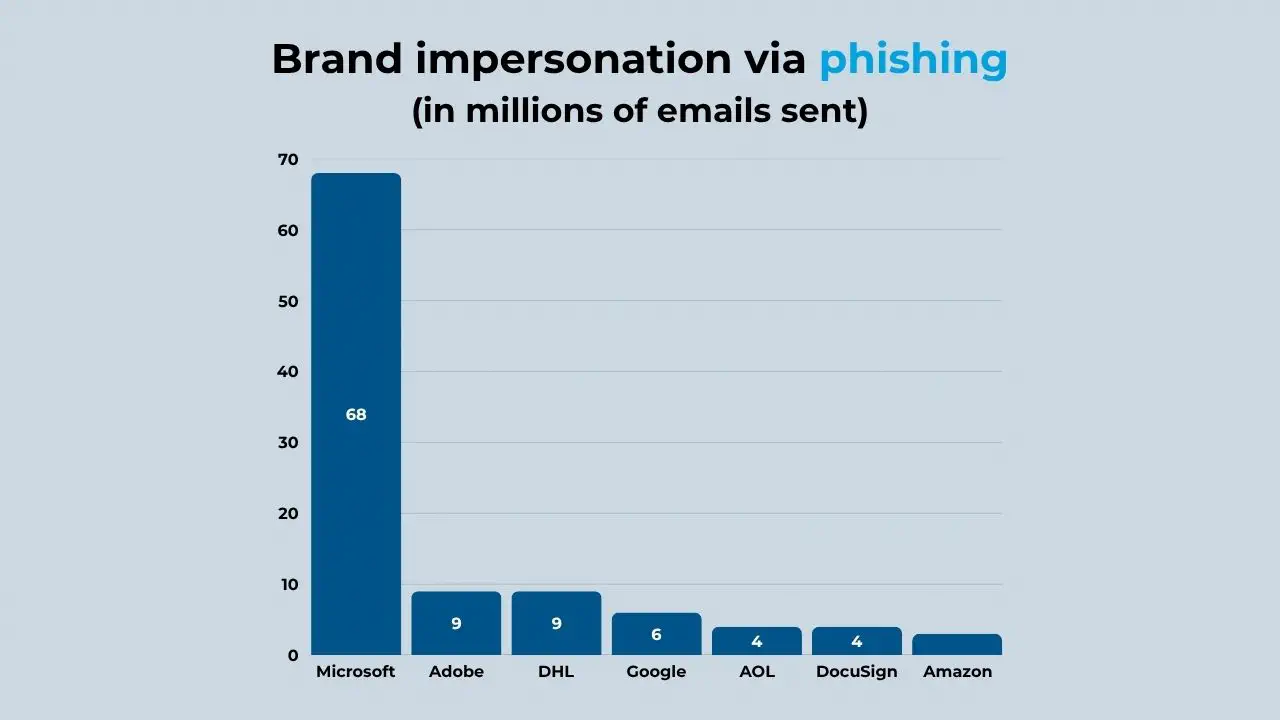 Brand impersonation via phishing
(in millions of emails sent)

70
60
50
40
30
20
10
0

68
9
9
6
4
4

Microsoft
Adobe
DHL
Google
AOL
DocuSign
Amazon